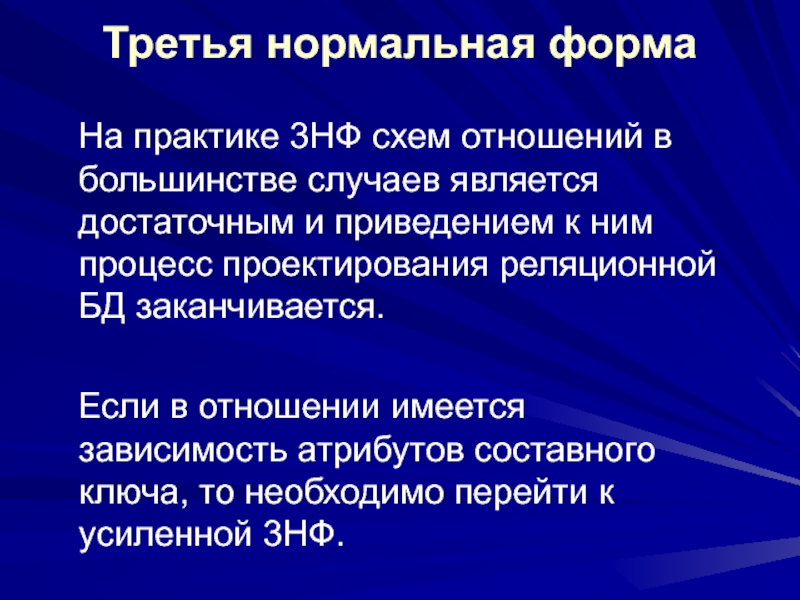 Третья нормальная форма

На практике 3НФ схем отношений в большинстве случаев является достаточным и приведением к ним процесс проектирования реляционной БД заканчивается.

Если в отношении имеется зависимость атрибутов составного ключа, то необходимо перейти к усиленной 3НФ.